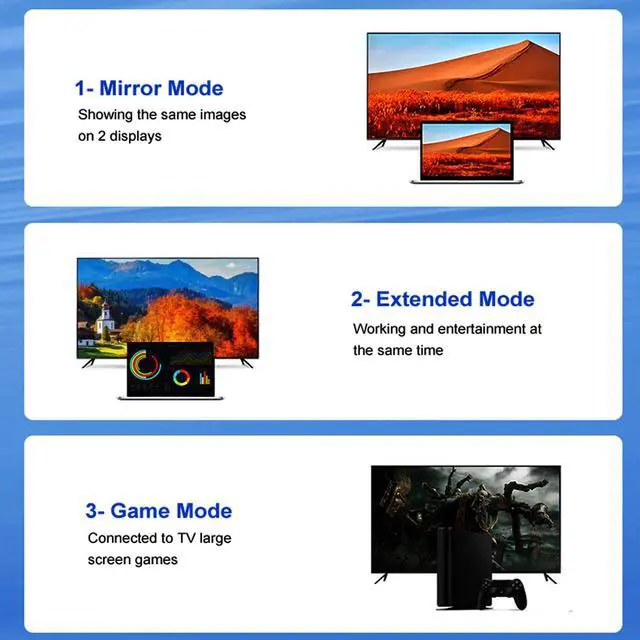 1- Mirror Mode
Showing the same images on 2 displays

2- Extended Mode
Working and entertainment at the same time

3- Game Mode
Connected to TV large screen games